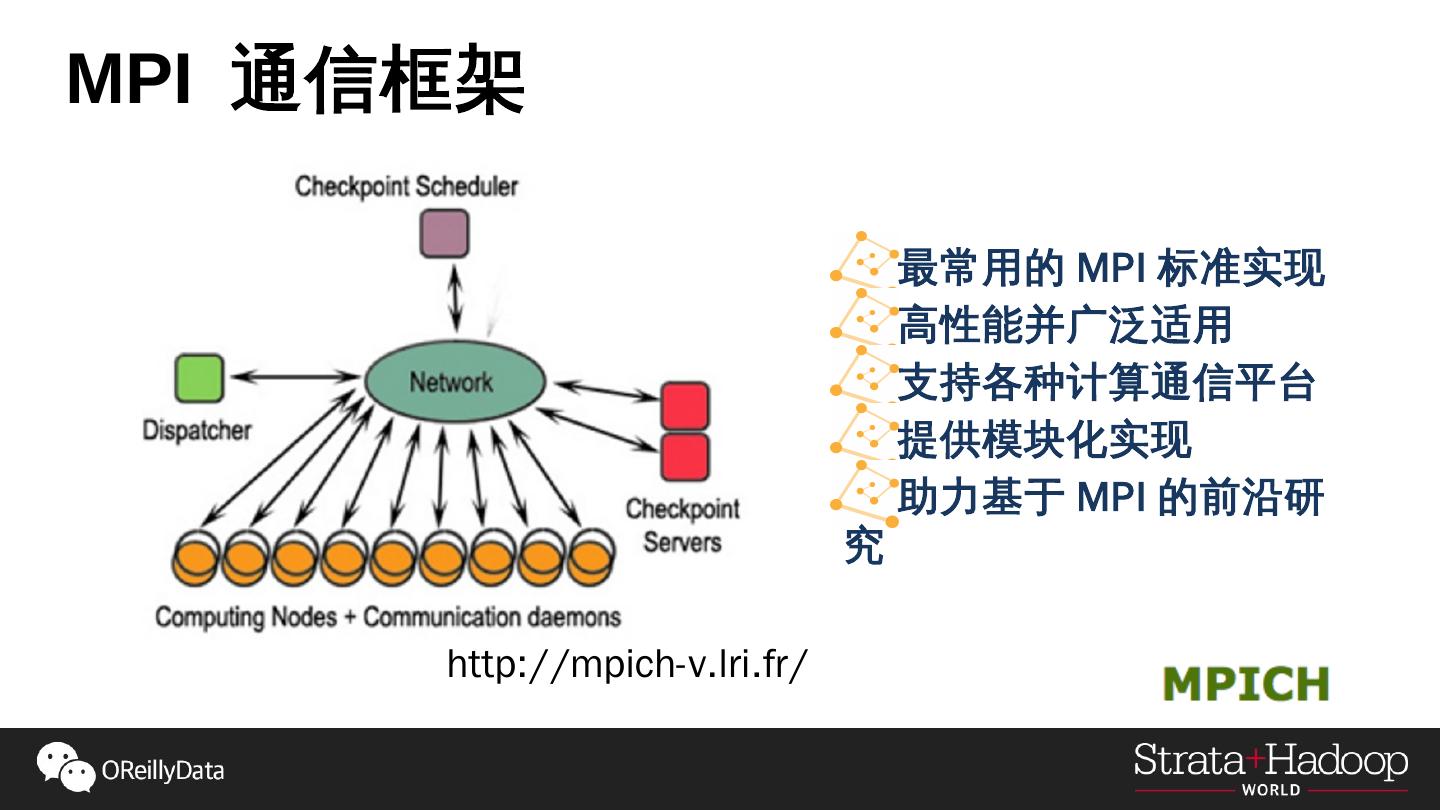 MPI 通信框架

Checkpoint Scheduler

Network

Dispatcher

Checkpoint Servers

Computing Nodes + Communication daemons

http://mpich-v.lri.fr/

最常用的 MPI 标准实现
高性能并广泛适用
支持各种计算通信平台
提供模块化实现
助力基于 MPI 的前沿研究

MPICH

OReillyData

Strata+Hadoop WORLD